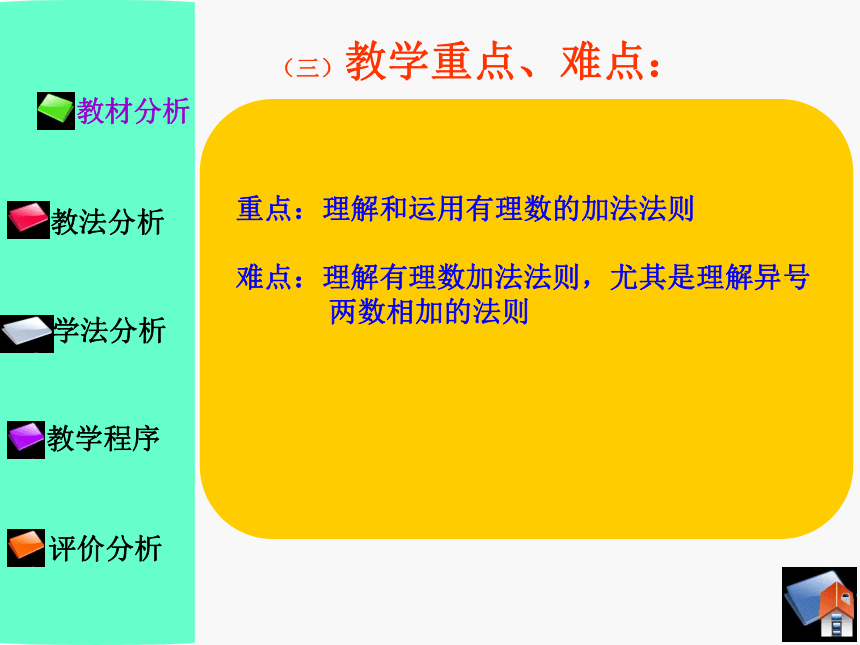 教材分析

教法分析

学法分析

教学程序

评价分析

（三）教学重点、难点：

重点：理解和运用有理数的加法法则

难点：理解有理数加法法则，尤其是理解异号两数相加的法则